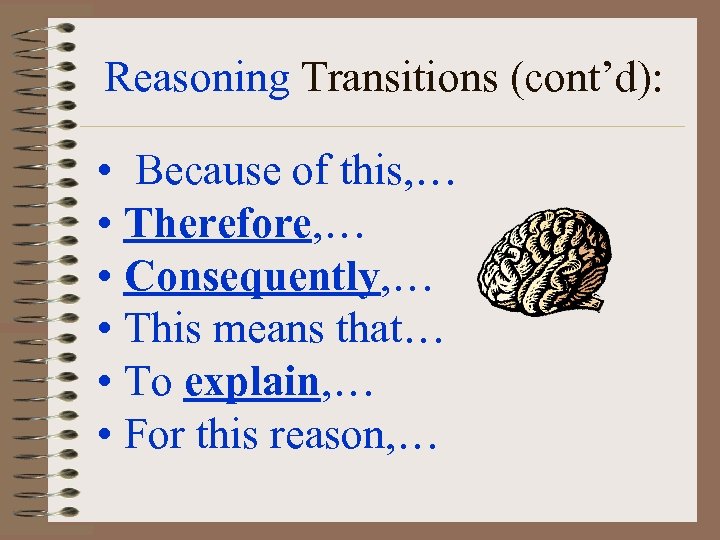 Reasoning Transitions (cont’d):

• Because of this,…
• Therefore,…
• Consequently,…
• This means that…
• To explain,…
• For this reason,…